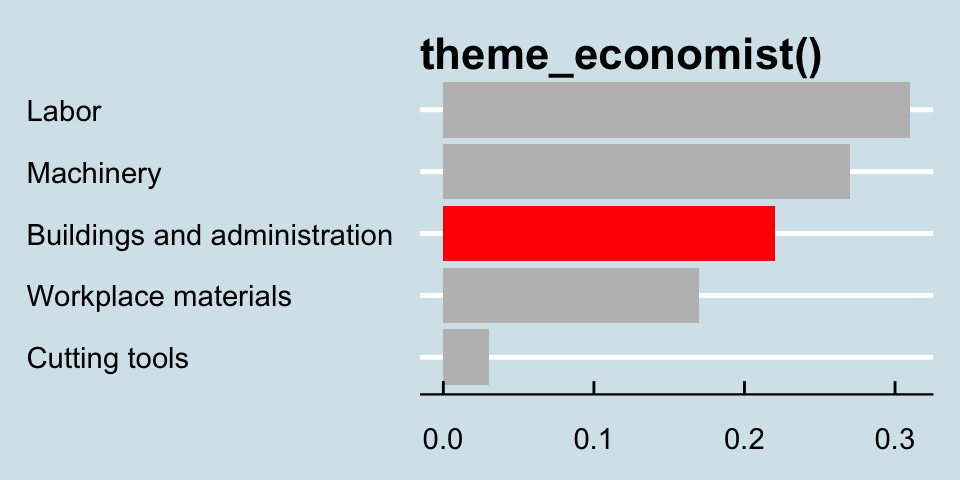 theme_economist()

Labor
Machinery
Buildings and administration
Workplace materials
Cutting tools

0.0
0.1
0.2
0.3